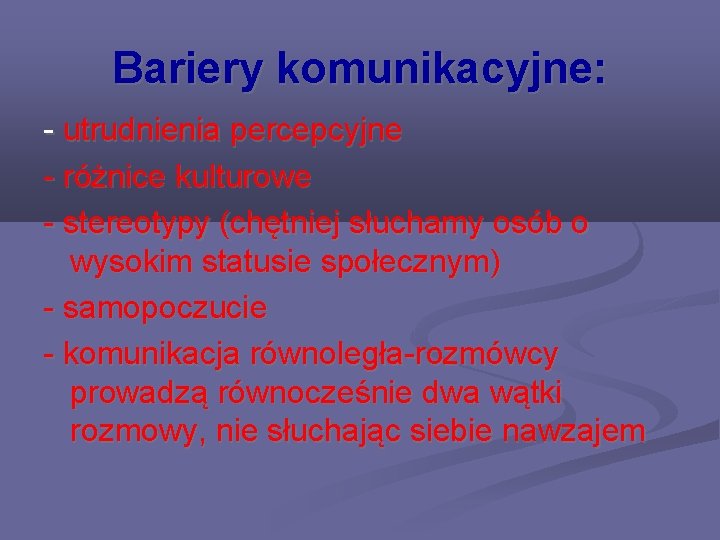 Bariery komunikacyjne:

- utrudnienia percepcyjne

- różnice kulturowe

- stereotypy (chętniej słuchamy osób o wysokim statusie społecznym)

- samopoczucie

- komunikacja równoległa-rozmówcy prowadzą równocześnie dwa wątki rozmowy, nie słuchając siebie nawzajem